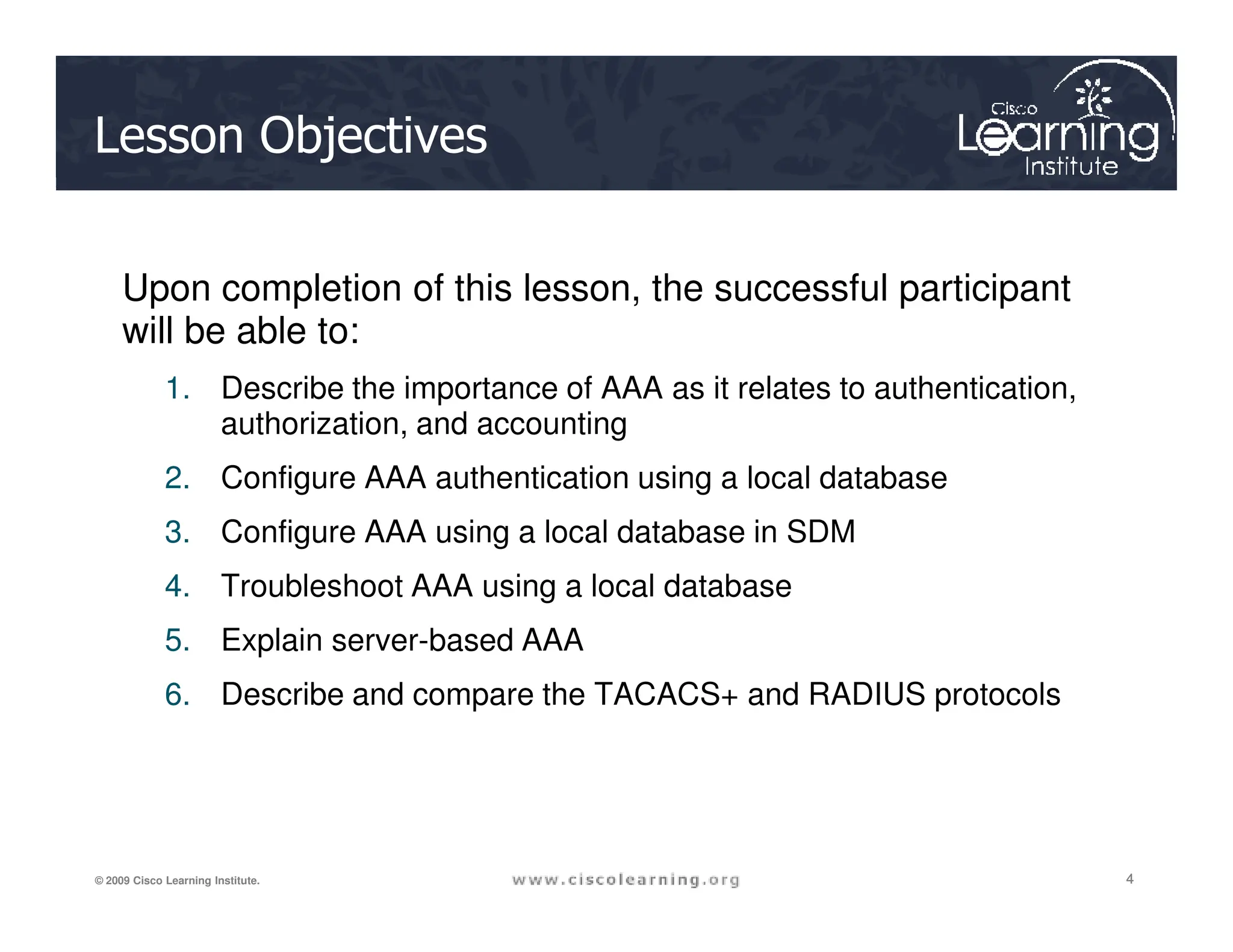 Lesson Objectives

Cisco Learning Institute

Upon completion of this lesson, the successful participant will be able to:

1. Describe the importance of AAA as it relates to authentication, authorization, and accounting
2. Configure AAA authentication using a local database
3. Configure AAA using a local database in SDM
4. Troubleshoot AAA using a local database
5. Explain server-based AAA
6. Describe and compare the TACACS+ and RADIUS protocols

© 2009 Cisco Learning Institute.

www.ciscolearning.org

4